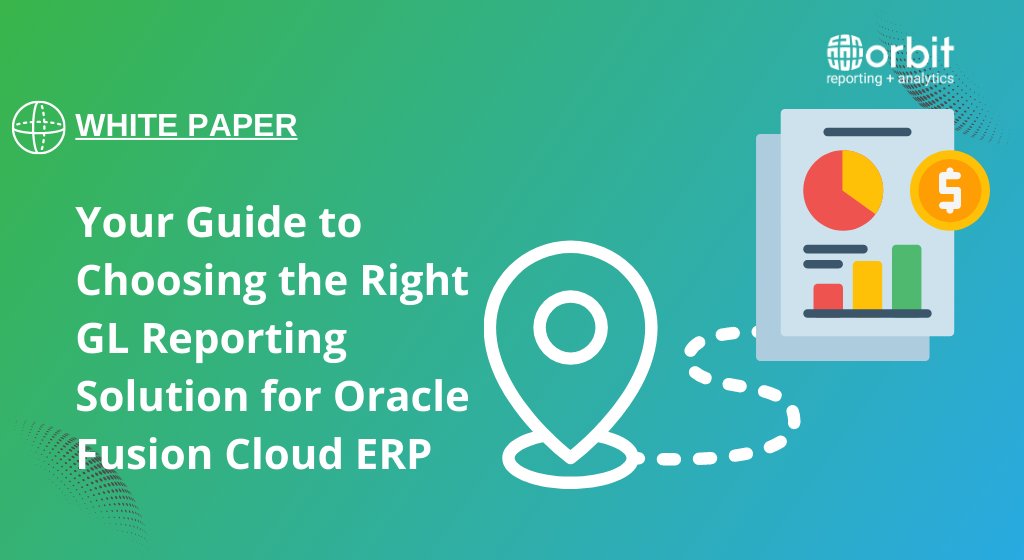 orbit
reporting + analytics

WHITE PAPER

Your Guide to Choosing the Right GL Reporting Solution for Oracle Fusion Cloud ERP

$